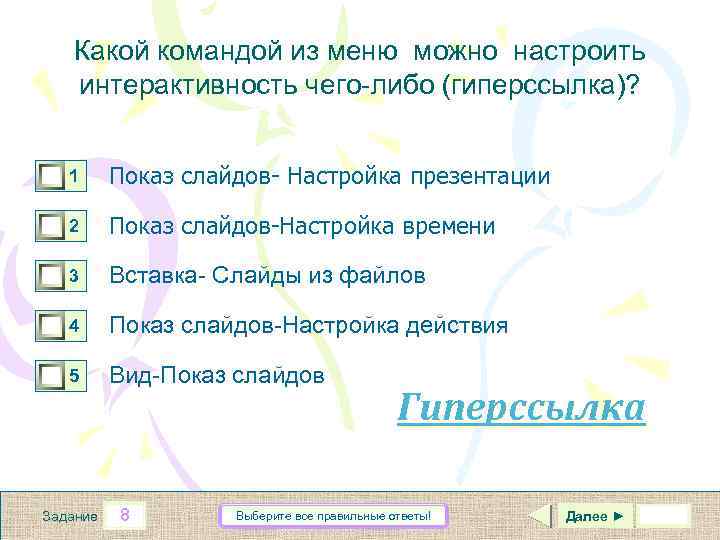 Какой командой из меню можно настроить интерактивность чего-либо (гиперссылка)?

1 Показ слайдов- Настройка презентации

2 Показ слайдов-Настройка времени

3 Вставка- Слайды из файлов

4 Показ слайдов-Настройка действия

5 Вид-Показ слайдов

Гиперссылка

Задание 8

Выберите все правильные ответы!

Далее ►